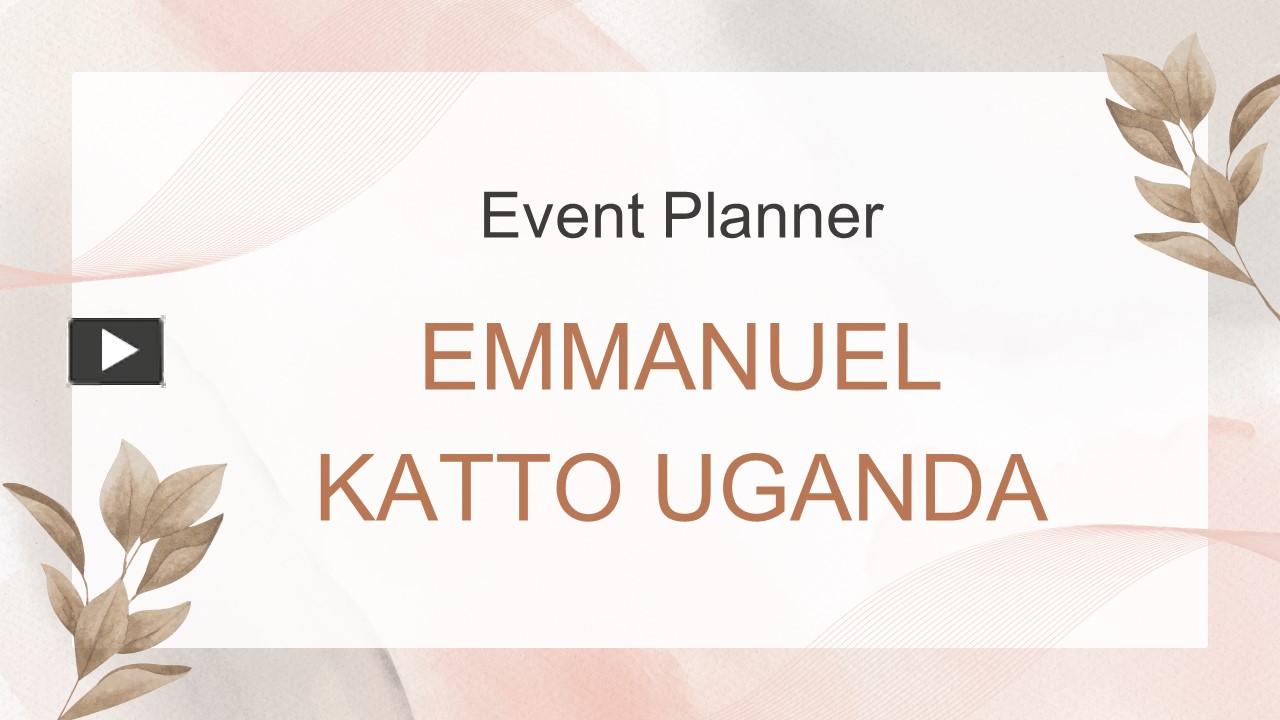 Event Planner

EMMANUEL KATTO UGANDA